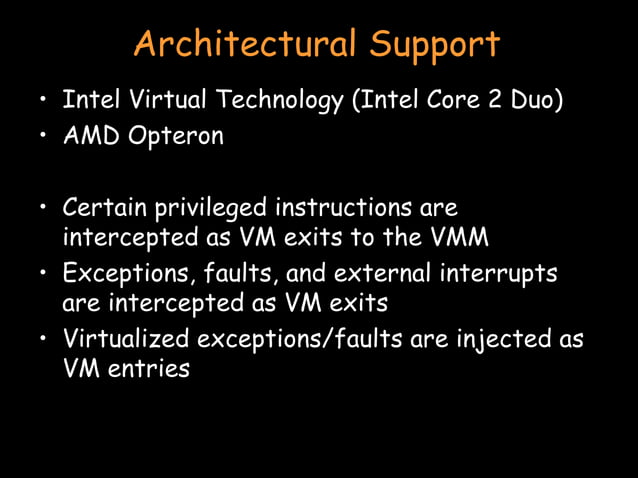 Architectural Support

• Intel Virtual Technology (Intel Core 2 Duo)
• AMD Opteron

• Certain privileged instructions are intercepted as VM exits to the VMM
• Exceptions, faults, and external interrupts are intercepted as VM exits
• Virtualized exceptions/faults are injected as VM entries